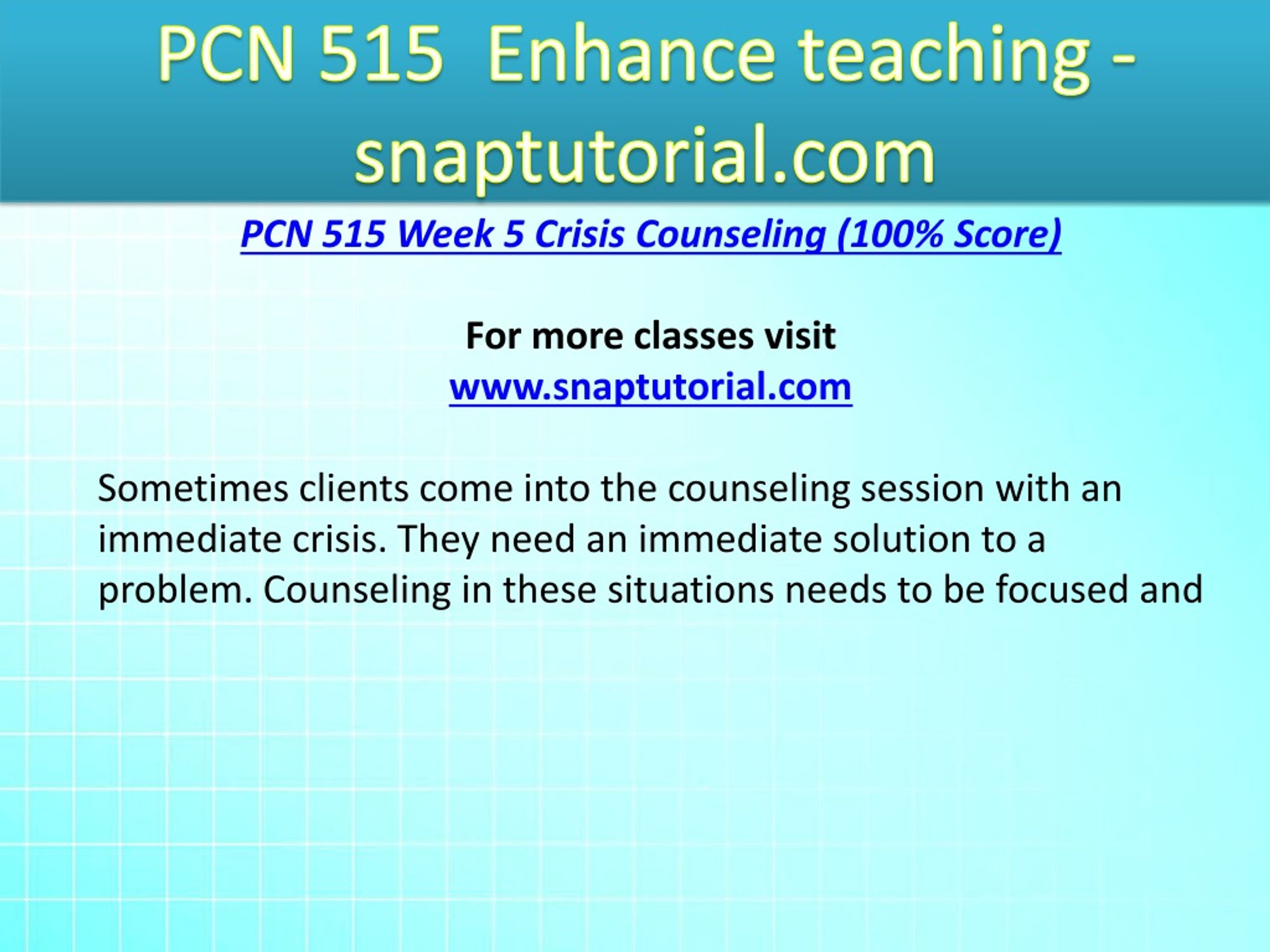 PCN 515 Enhance teaching - snaptutorial.com

PCN 515 Week 5 Crisis Counseling (100% Score)

For more classes visit
www.snaptutorial.com

Sometimes clients come into the counseling session with an immediate crisis. They need an immediate solution to a problem. Counseling in these situations needs to be focused and